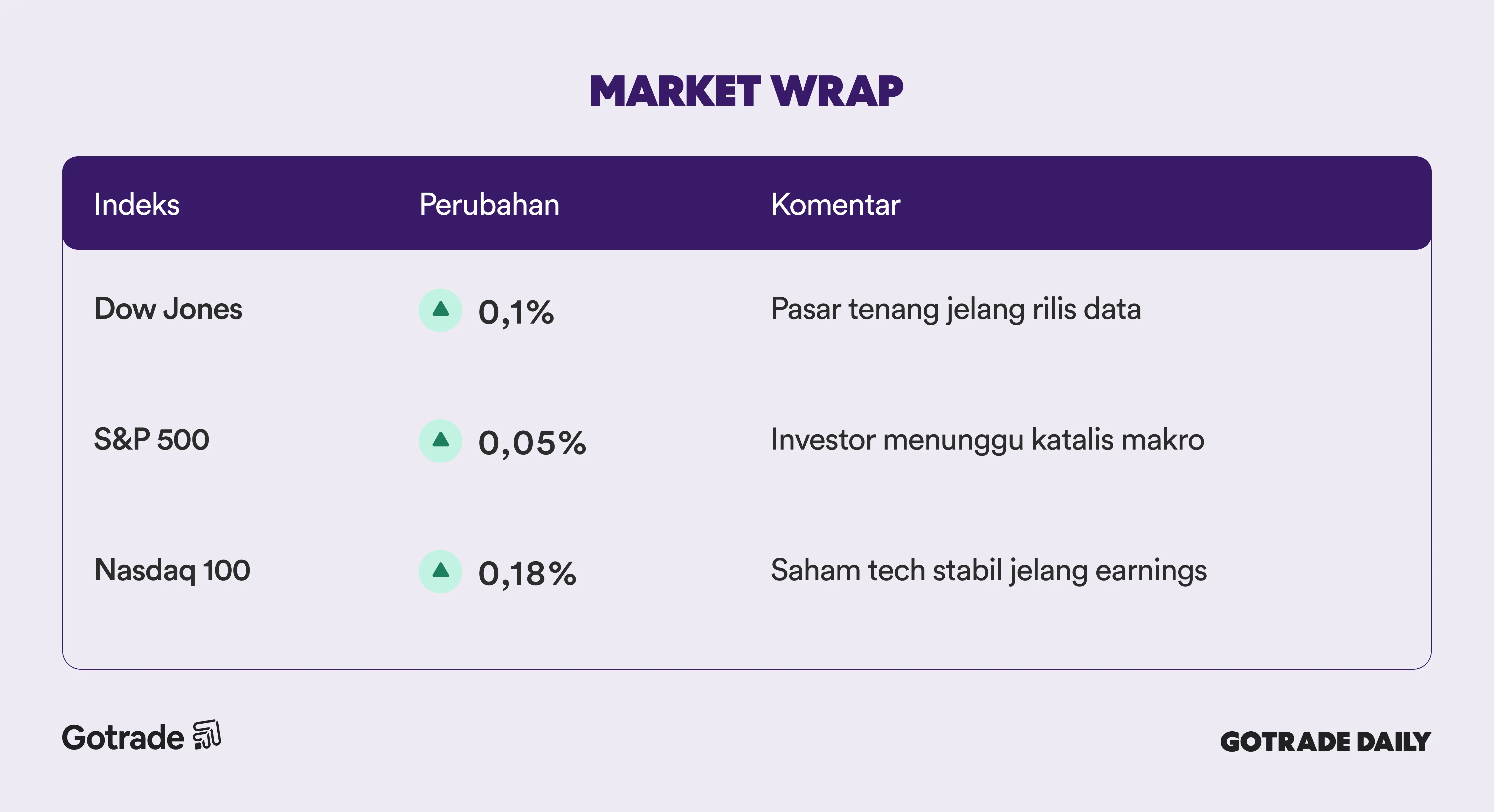 MARKET WRAP

| Indeks | Perubahan | Komentar |
|---|---|---|
| Dow Jones | 0,1% | Pasar tenang jelang rilis data |
| S&P 500 | 0,05% | Investor menunggu katalis makro |
| Nasdaq 100 | 0,18% | Saham tech stabil jelang earnings |

Gotrade

GOTRADE DAILY